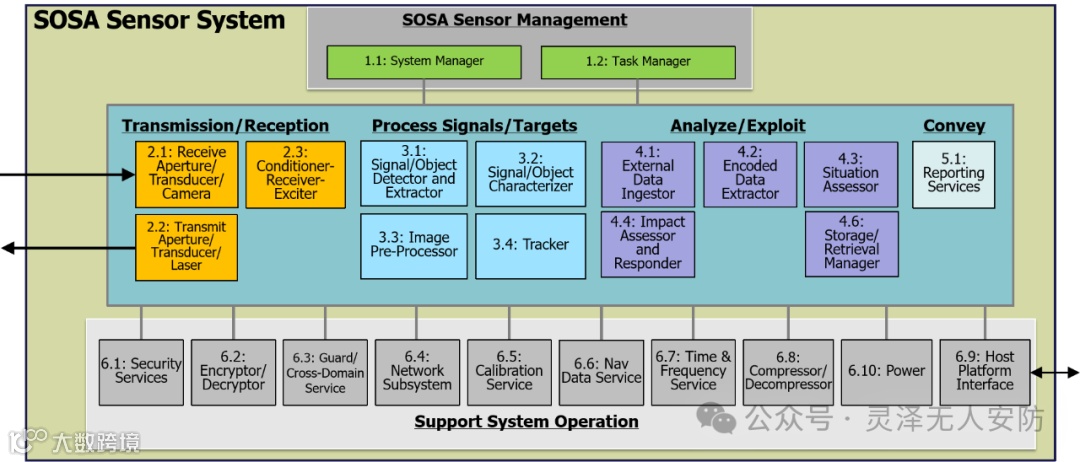 SOSA Sensor System

SOSA Sensor Management

1.1: System Manager

1.2: Task Manager

Transmission/Reception

2.1: Receive Aperture/ Transducer/ Camera

2.3: Conditioner-Receiver-Exciter

2.2: Transmit Aperture/ Transducer/ Laser

Process Signals/Targets

3.1: Signal/Object Detector and Extractor

3.2: Signal/Object Characterizer

3.3: Image Pre-Processor

3.4: Tracker

Analyze/Exploit

4.1: External Data Ingestor

4.2: Encoded Data Extractor

4.3: Situation Assessor

4.4: Impact Assessor and Responder

4.6: Storage/ Retrieval Manager

Convey

5.1: Reporting Services

6.1: Security Services

6.2: Encryptor/ Decryptor

6.3: Guard/ Cross-Domain Service

6.4: Network Subsystem

6.5: Calibration Service

6.6: Nav Data Service

6.7: Time & Frequency Service

6.8: Compressor/ Decompressor

6.10: Power

6.9: Host Platform Interface

Support System Operation

公众号 · 灵泽无人安防

大数跨境